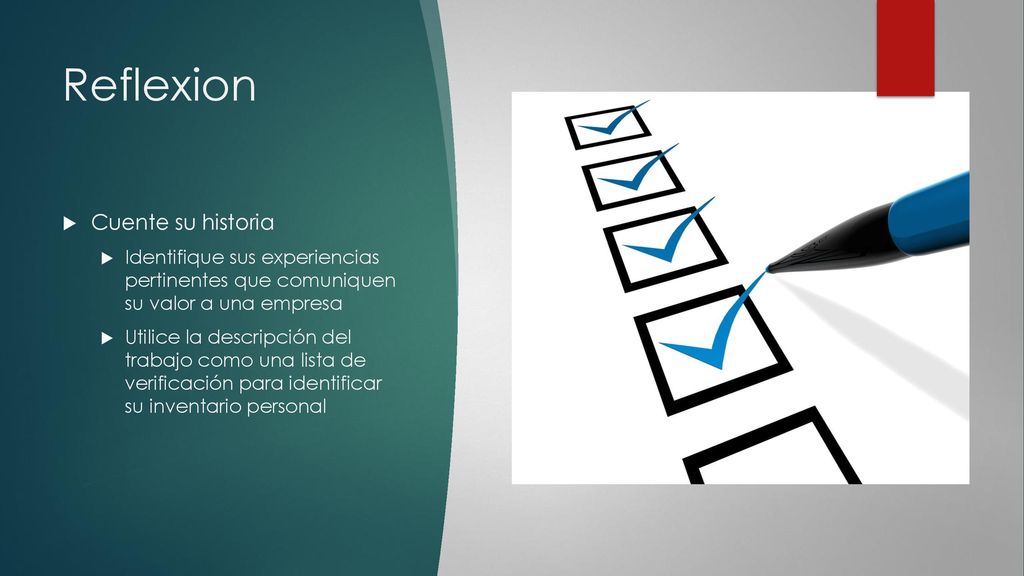 Reflexion

Cuente su historia

Identifique sus experiencias pertinentes que comuniquen su valor a una empresa

Utilice la descripción del trabajo como una lista de verificación para identificar su inventario personal